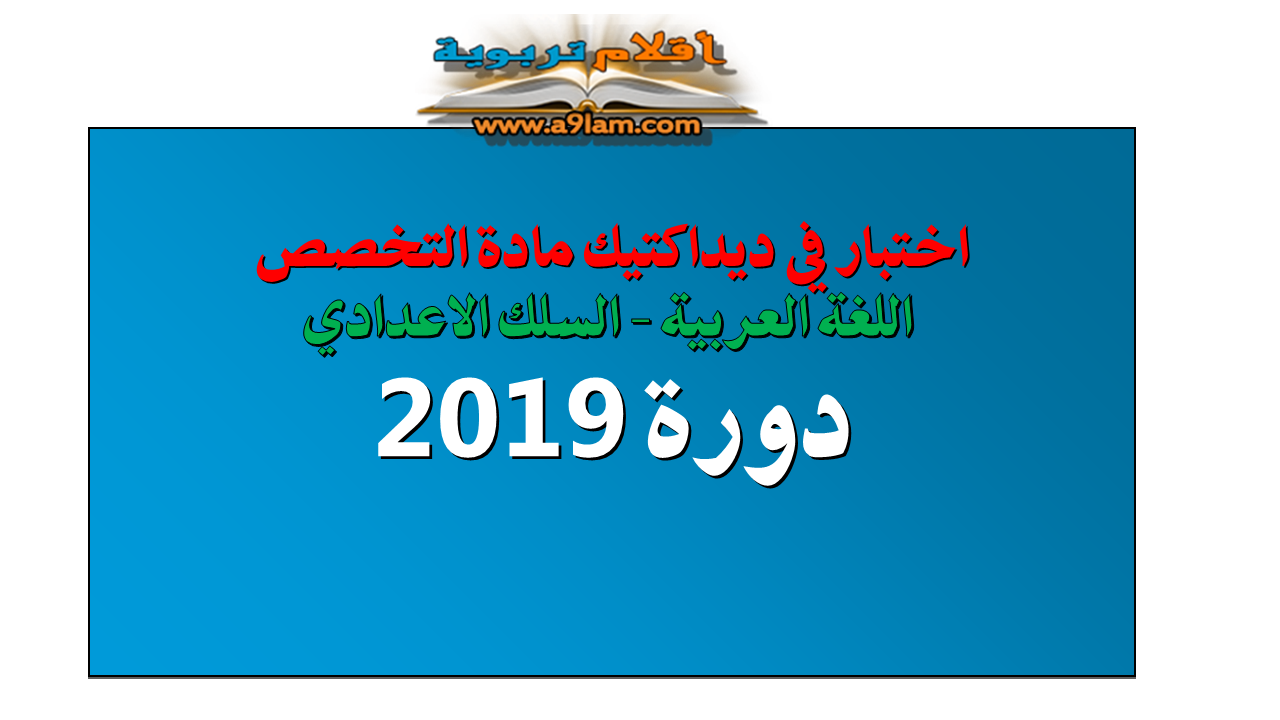 أقلام تربوية
www.a9lam.com

اختبار في ديداكتيك مادة التخصص
اللغة العربية - السلك الاعدادي
دورة 2019